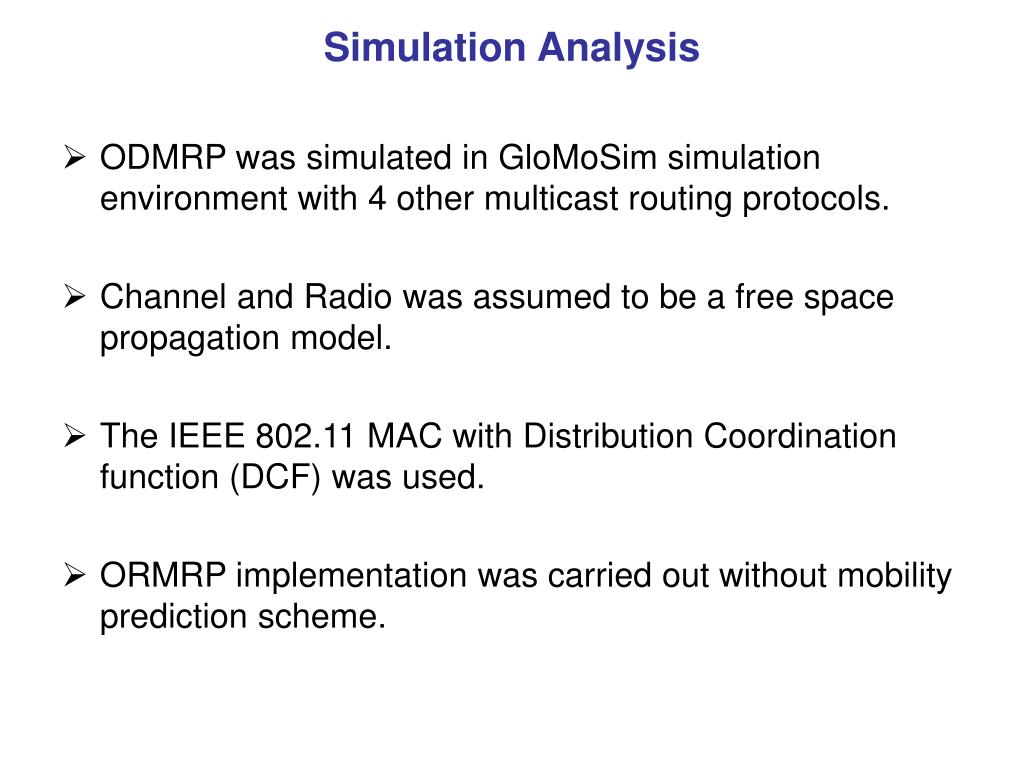 Simulation Analysis

➢ ODMRP was simulated in GloMoSim simulation environment with 4 other multicast routing protocols.

➢ Channel and Radio was assumed to be a free space propagation model.

➢ The IEEE 802.11 MAC with Distribution Coordination function (DCF) was used.

➢ ORMRP implementation was carried out without mobility prediction scheme.